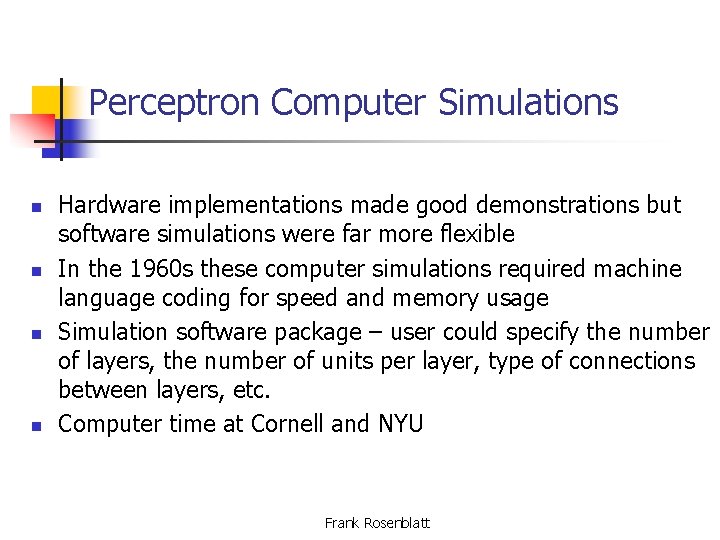 Perceptron Computer Simulations

- Hardware implementations made good demonstrations but software simulations were far more flexible
- In the 1960s these computer simulations required machine language coding for speed and memory usage
- Simulation software package – user could specify the number of layers, the number of units per layer, type of connections between layers, etc.
- Computer time at Cornell and NYU

Frank Rosenblatt